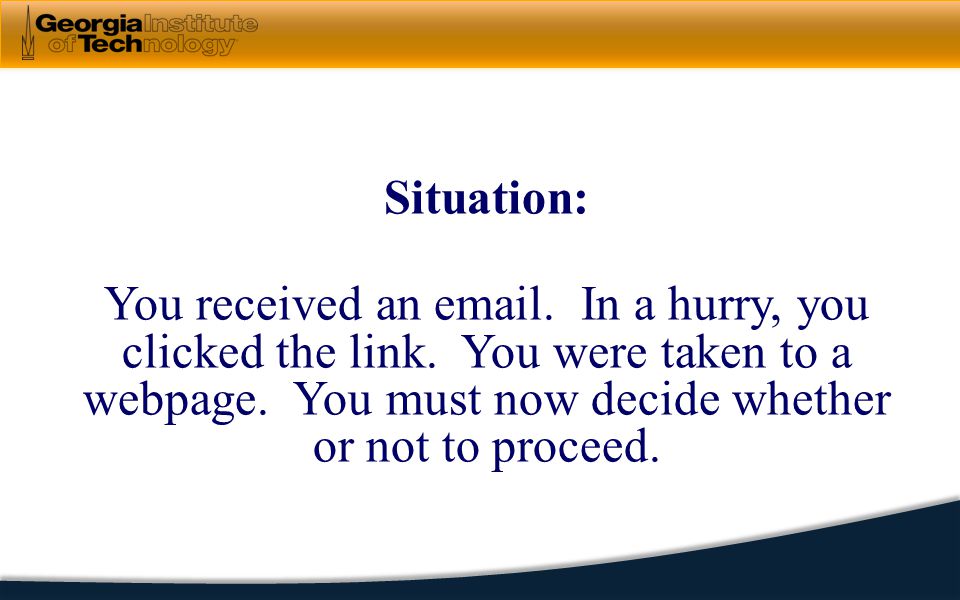 Georgia Institute of Technology

Situation:

You received an email. In a hurry, you clicked the link. You were taken to a webpage. You must now decide whether or not to proceed.